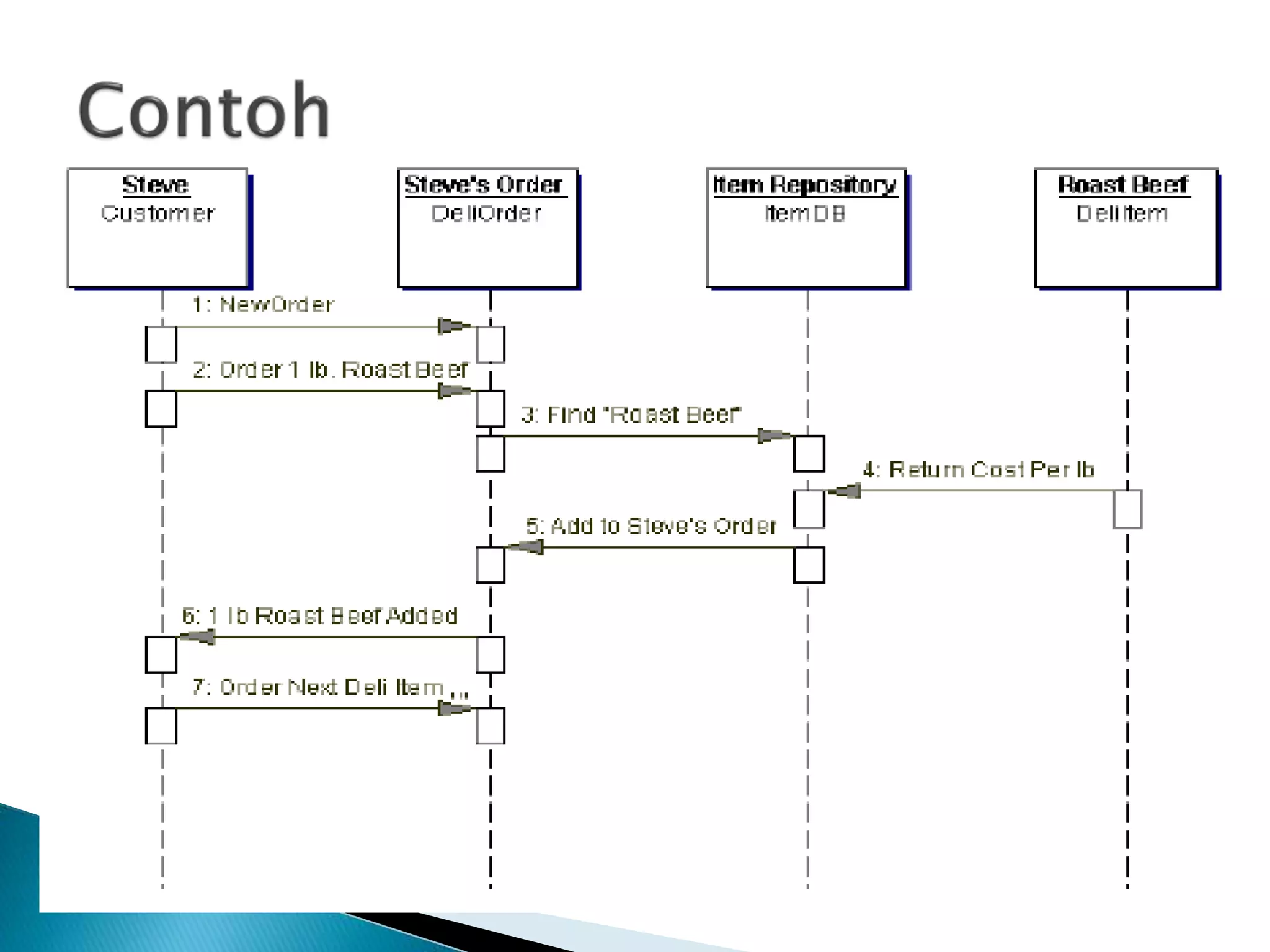 Contoh

Steve
Customer

Steve's Order
DeliOrder

Item Repository
ItemDB

Roast Beef
DeliItem

1: NewOrder

2: Order 1 lb. Roast Beef

3: Find "Roast Beef"

4: Return Cost Per lb

5: Add to Steve's Order

6: 1 lb Roast Beef Added

7: Order Next Deli Item ...